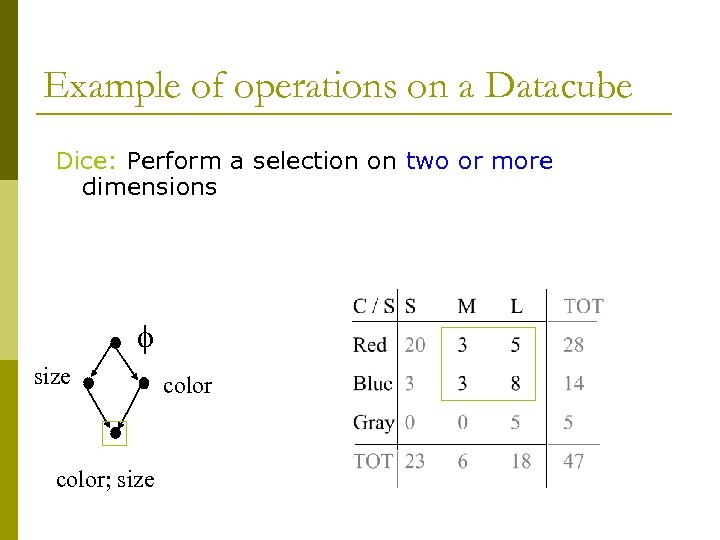 Example of operations on a Datacube

Dice: Perform a selection on two or more dimensions

$\phi$

size

color

color; size

| C / S | S | M | L | TOT |
|---|---|---|---|---|
| Red | 20 | 3 | 5 | 28 |
| Blue | 3 | 3 | 8 | 14 |
| Gray | 0 | 0 | 5 | 5 |
| TOT | 23 | 6 | 18 | 47 |